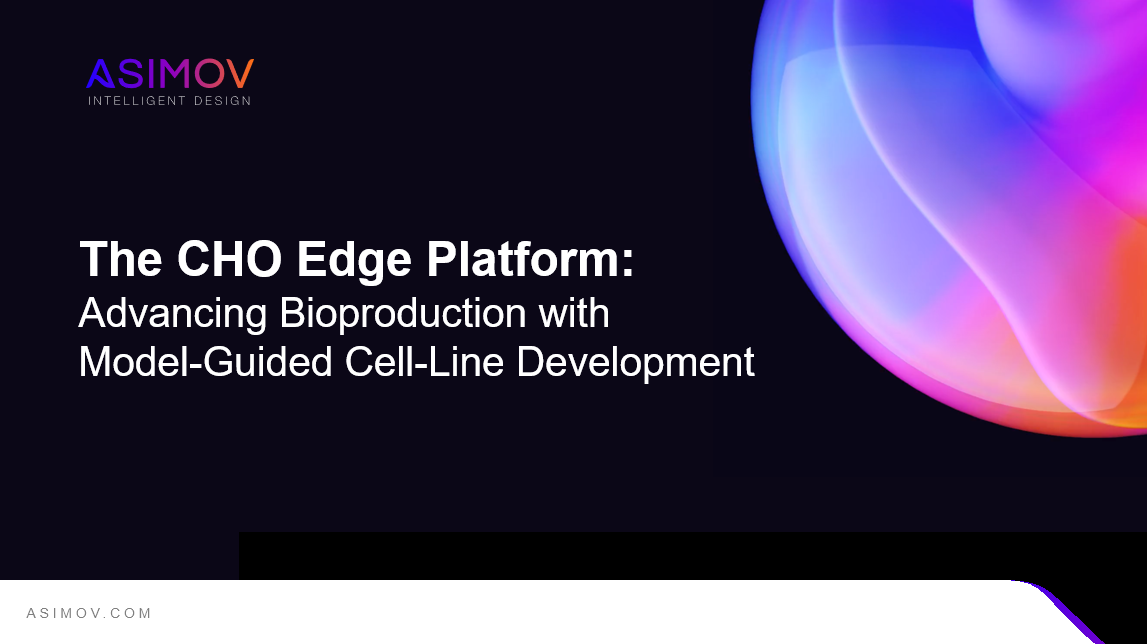 ASIMOV
INTELLIGENT DESIGN

The CHO Edge Platform:
Advancing Bioproduction with Model-Guided Cell-Line Development

ASIMOV.COM